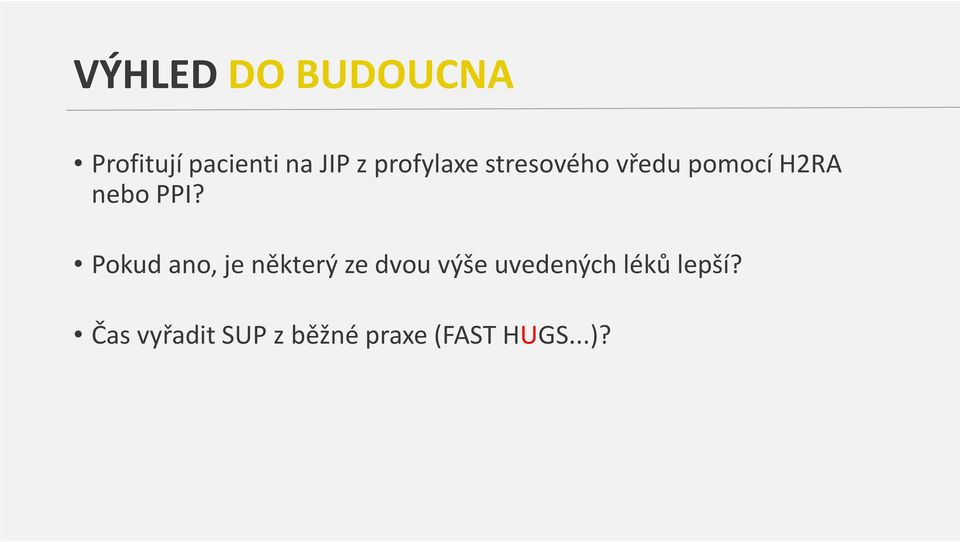 VÝHLED DO BUDOUCNA

• Profitují pacienti na JIP z profylaxe stresového vředu pomocí H2RA nebo PPI?

• Pokud ano, je některý ze dvou výše uvedených léků lepší?

• Čas vyřadit SUP z běžné praxe (FAST HUGS...)?